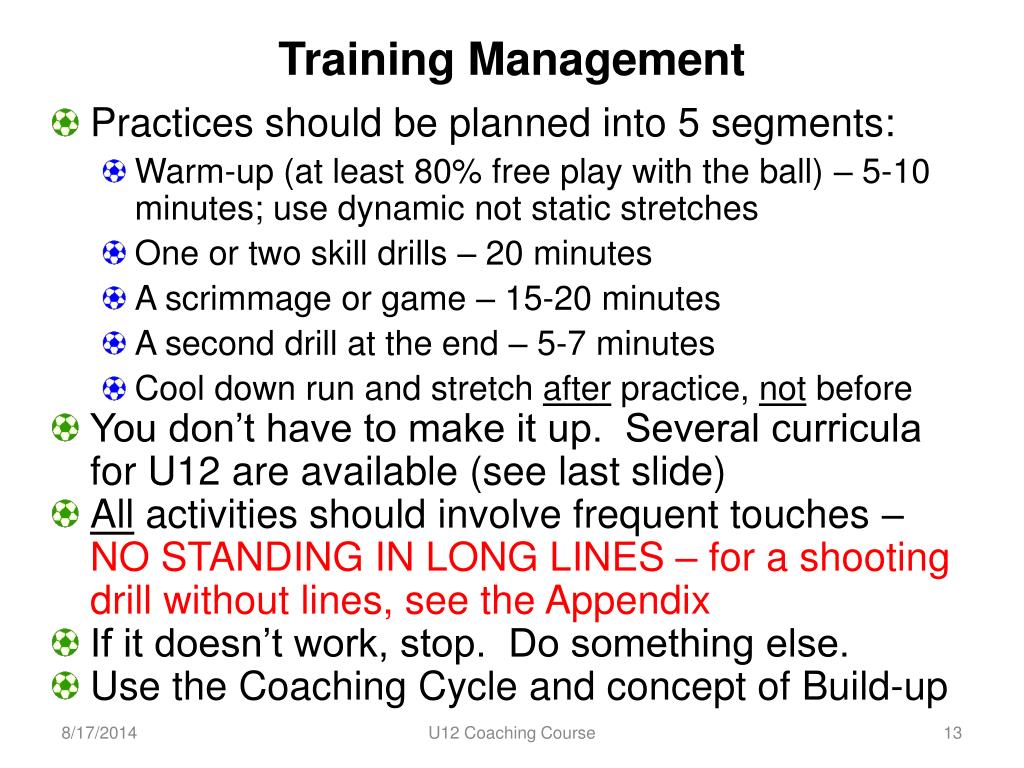 Training Management

Practices should be planned into 5 segments:

Warm-up (at least 80% free play with the ball) – 5-10 minutes; use dynamic not static stretches

One or two skill drills – 20 minutes

A scrimmage or game – 15-20 minutes

A second drill at the end – 5-7 minutes

Cool down run and stretch after practice, not before

You don't have to make it up. Several curricula for U12 are available (see last slide)

All activities should involve frequent touches – NO STANDING IN LONG LINES – for a shooting drill without lines, see the Appendix

If it doesn't work, stop. Do something else.

Use the Coaching Cycle and concept of Build-up

8/17/2014

U12 Coaching Course

13